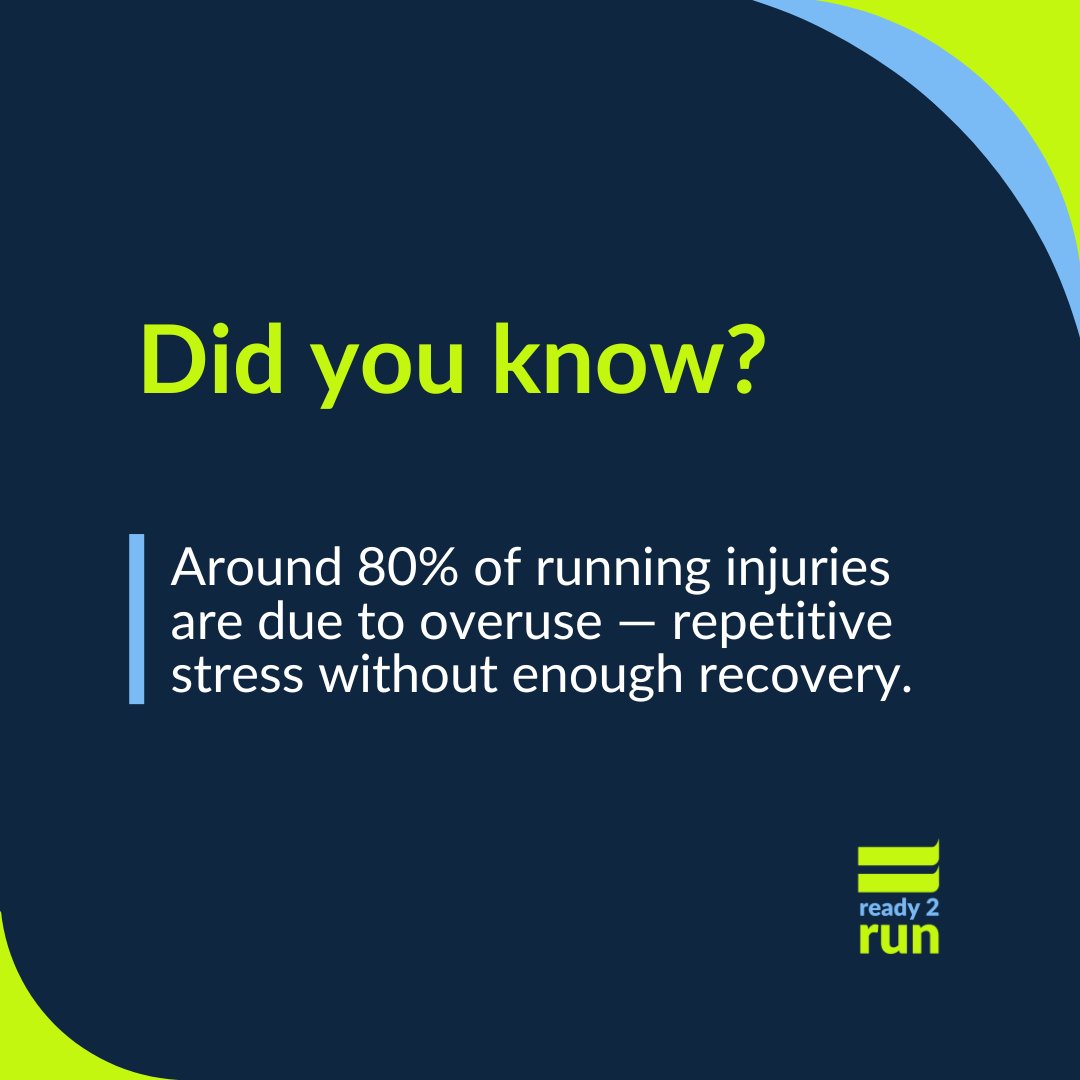 Did you know?

Around 80% of running injuries are due to overuse — repetitive stress without enough recovery.

ready 2
run